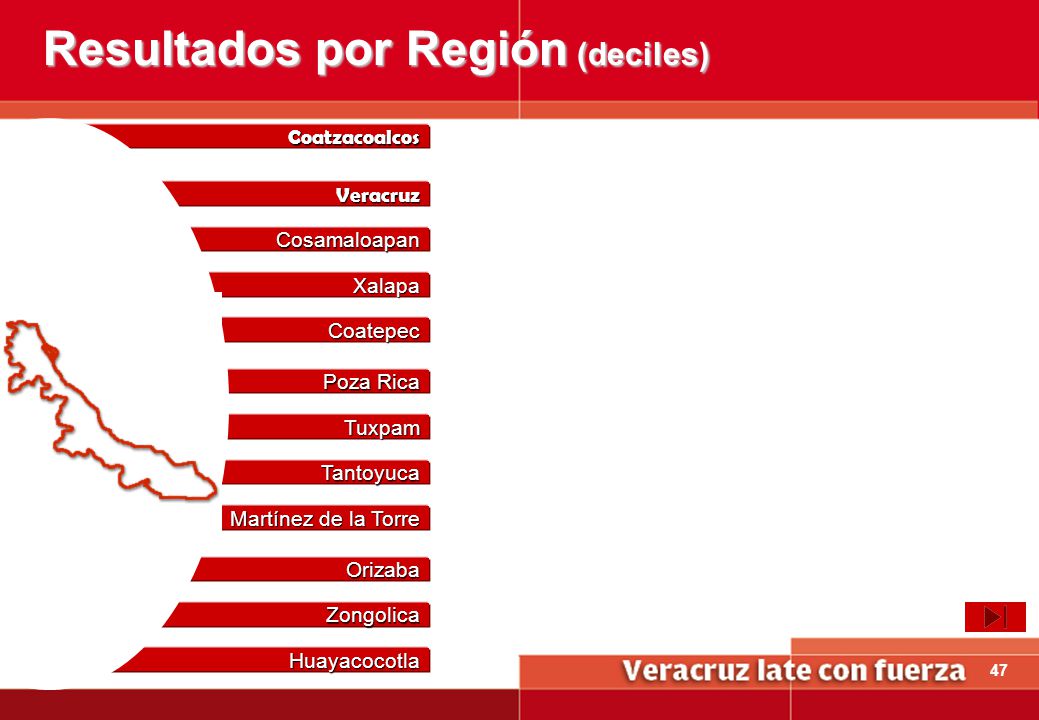 Resultados por Región (deciles)

Coatzacoalcos

Veracruz

Cosamaloapan

Xalapa

Coatepec

Poza Rica

Tuxpam

Tantoyuca

Martínez de la Torre

Orizaba

Zongolica

Huayacocotla

Veracruz late con fuerza

47